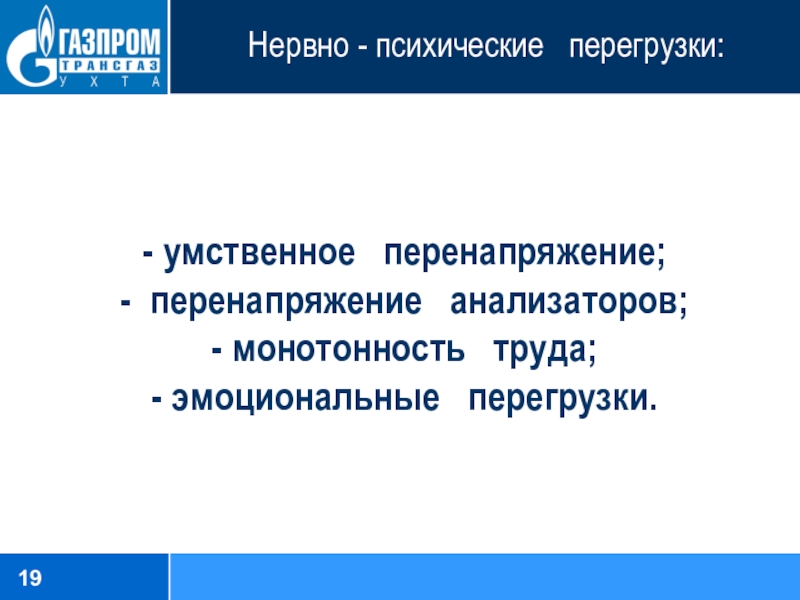 ГАЗПРОМ
ТРАНСГАЗ
УХТА

Нервно - психические перегрузки:

- умственное перенапряжение;
- перенапряжение анализаторов;
- монотонность труда;
- эмоциональные перегрузки.

19